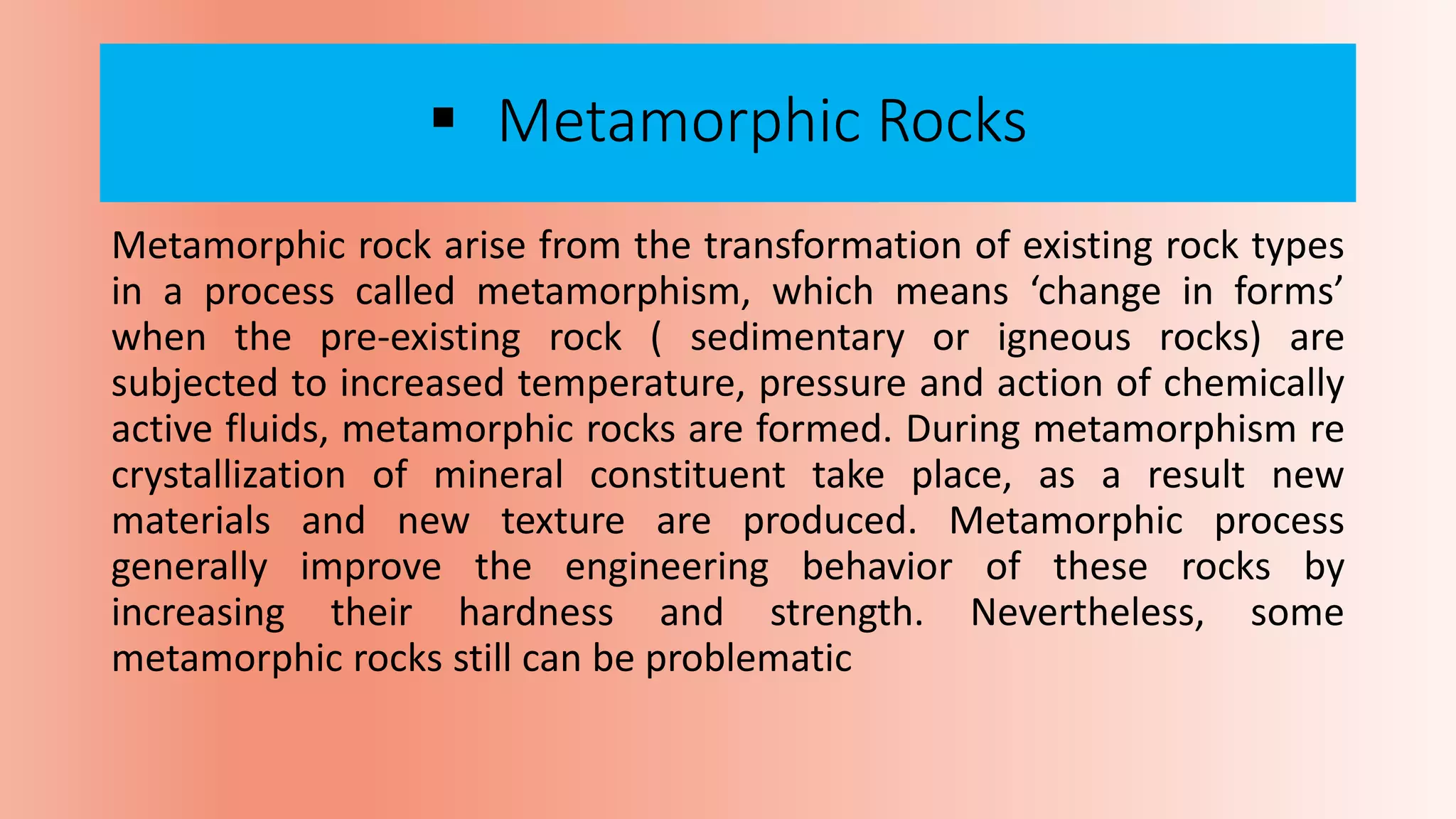 ▪ Metamorphic Rocks

Metamorphic rock arise from the transformation of existing rock types in a process called metamorphism, which means ‘change in forms’ when the pre-existing rock ( sedimentary or igneous rocks) are subjected to increased temperature, pressure and action of chemically active fluids, metamorphic rocks are formed. During metamorphism re crystallization of mineral constituent take place, as a result new materials and new texture are produced. Metamorphic process generally improve the engineering behavior of these rocks by increasing their hardness and strength. Nevertheless, some metamorphic rocks still can be problematic